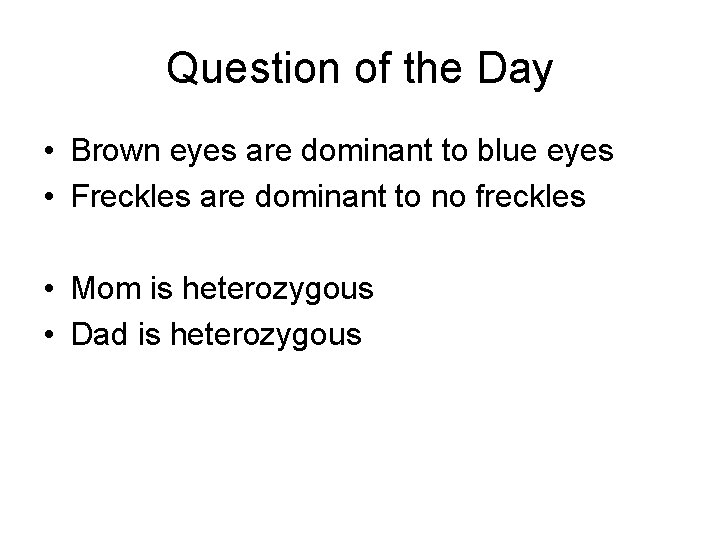 Question of the Day

• Brown eyes are dominant to blue eyes
• Freckles are dominant to no freckles

• Mom is heterozygous
• Dad is heterozygous